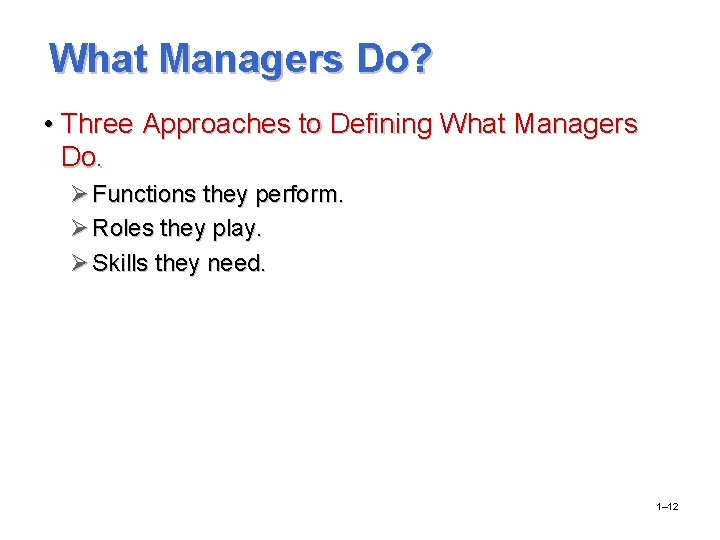 What Managers Do?

• Three Approaches to Defining What Managers Do.

➢ Functions they perform.

➢ Roles they play.

➢ Skills they need.

1–12